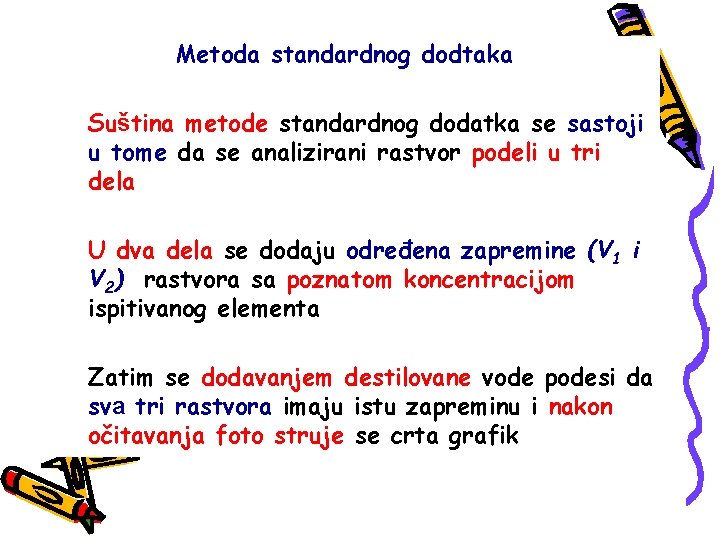 Metoda standardnog dodtaka

Suština metode standardnog dodatka se sastoji u tome da se analizirani rastvor podeli u tri dela

U dva dela se dodaju određena zapremine ($V_1$ i $V_2$) rastvora sa poznatom koncentracijom ispitivanog elementa

Zatim se dodavanjem destilovane vode podesi da sva tri rastvora imaju istu zapreminu i nakon očitavanja foto struje se crta grafik